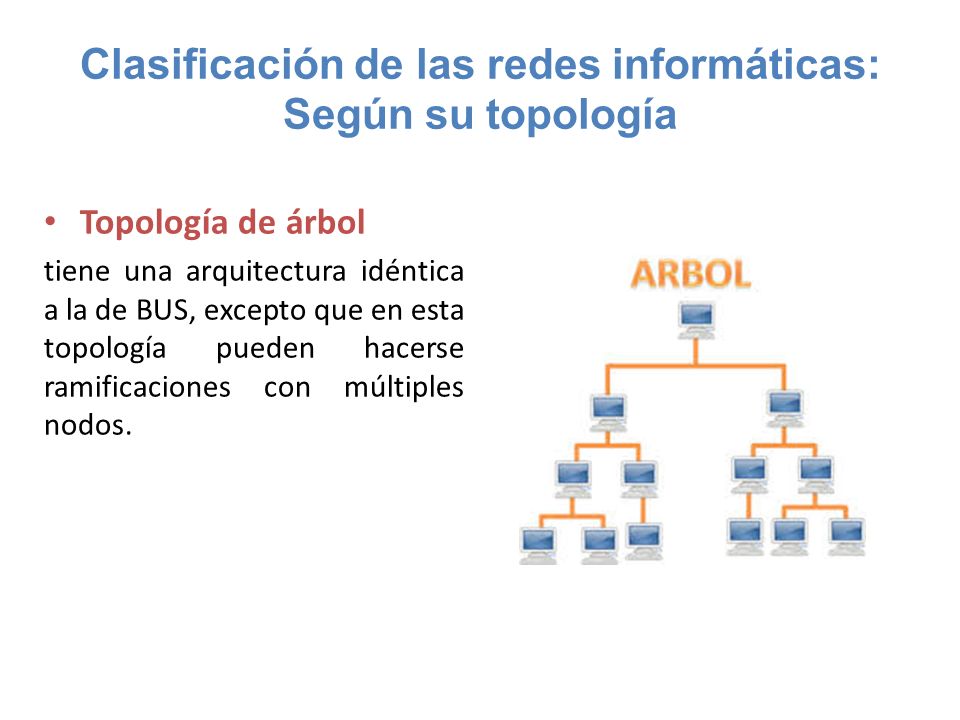 Clasificación de las redes informáticas: Según su topología

• Topología de árbol

tiene una arquitectura idéntica a la de BUS, excepto que en esta topología pueden hacerse ramificaciones con múltiples nodos.

ARBOL